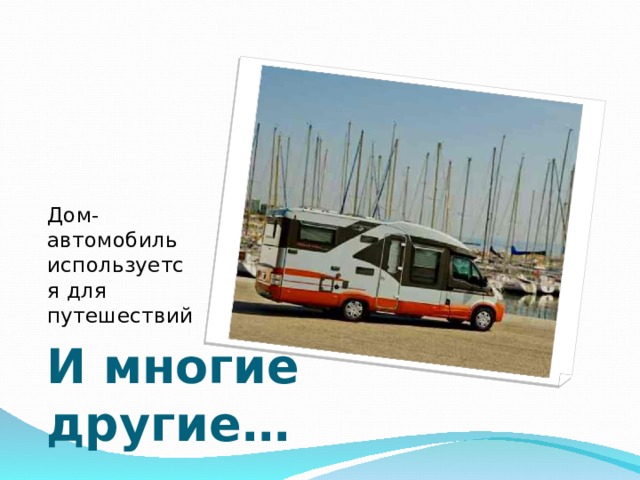 Дом-автомобиль используется для путешествий

И многие другие…